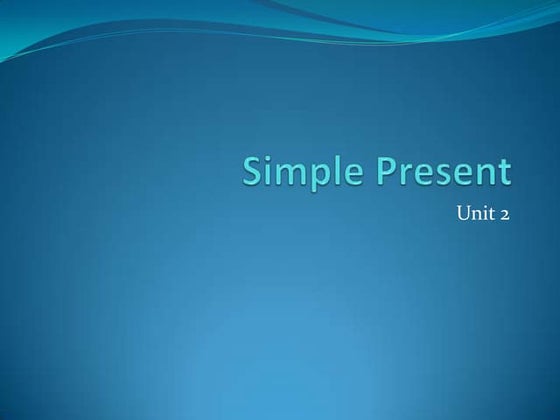 Simple Present

Unit 2